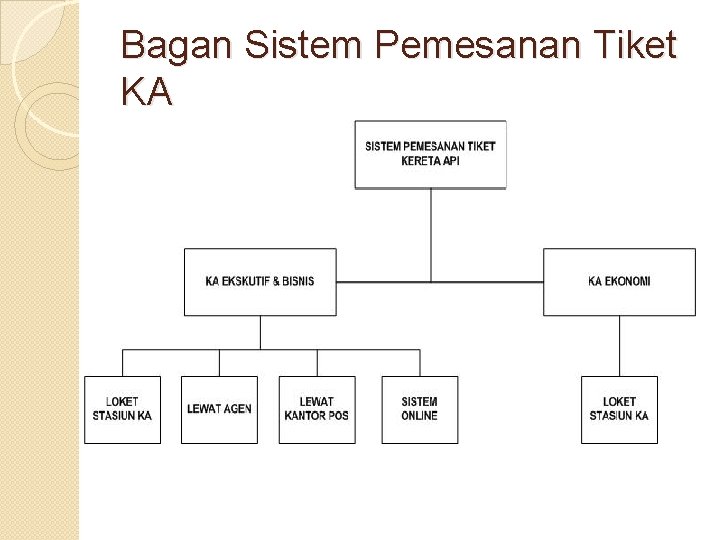 Bagan Sistem Pemesanan Tiket KA

SISTEM PEMESANAN TIKET KERETA API

KA EKSKUTIF & BISNIS

KA EKONOMI

LOKET STASIUN KA

LEWAT AGEN

LEWAT KANTOR POS

SISTEM ONLINE

LOKET STASIUN KA